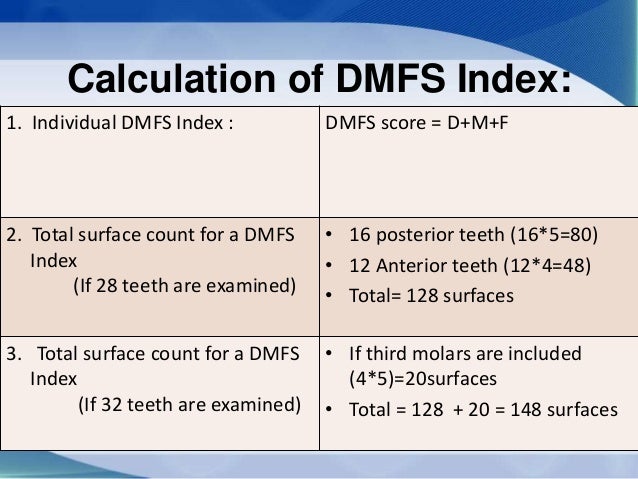 Calculation of DMFS Index:

| | |
|---|---|
| 1. Individual DMFS Index : | DMFS score = D+M+F |
| 2. Total surface count for a DMFS Index (If 28 teeth are examined) | • 16 posterior teeth (16*5=80) • 12 Anterior teeth (12*4=48) • Total= 128 surfaces |
| 3. Total surface count for a DMFS Index (If 32 teeth are examined) | • If third molars are included (4*5)=20surfaces • Total = 128 + 20 = 148 surfaces |